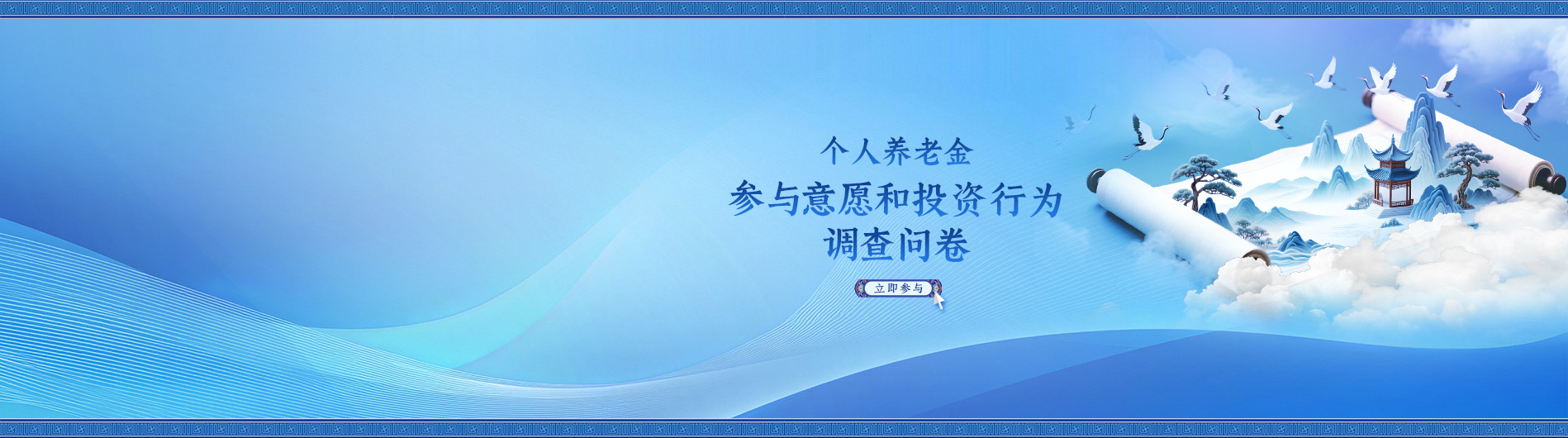 个人养老金
参与意愿和投资行为
调查问卷

立即参与